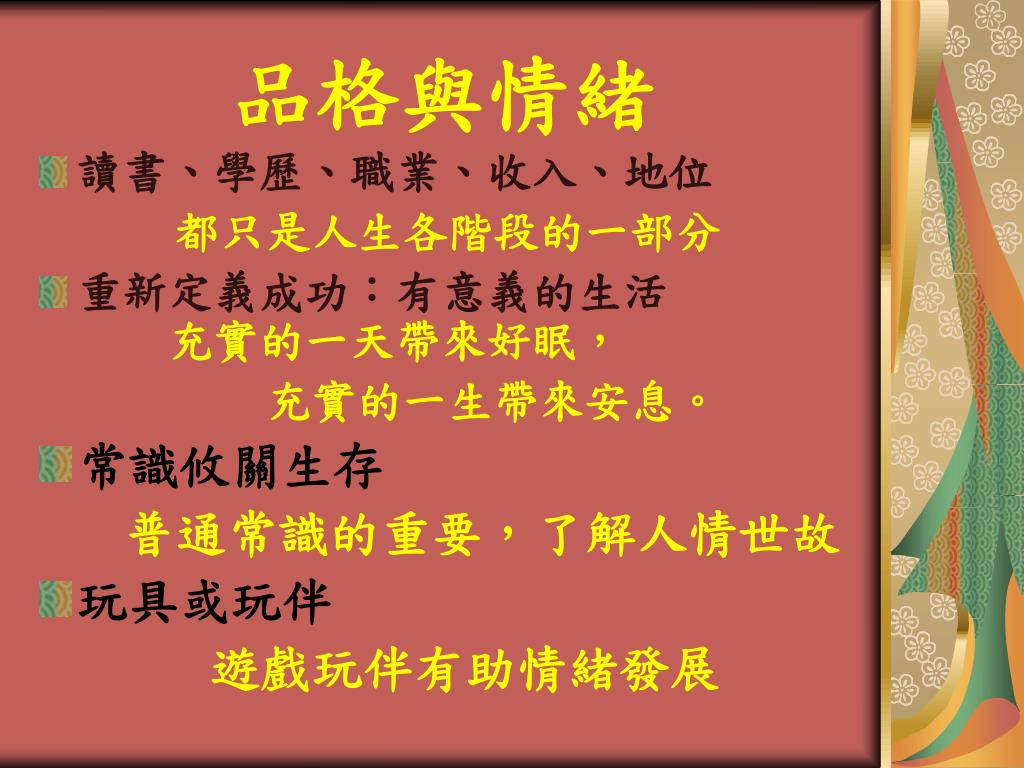 品格與情緒

讀書、學歷、職業、收入、地位
都只是人生各階段的一部分

重新定義成功：有意義的生活
充實的一天帶來好眠，
充實的一生帶來安息。

常識攸關生存
普通常識的重要，了解人情世故

玩具或玩伴
遊戲玩伴有助情緒發展